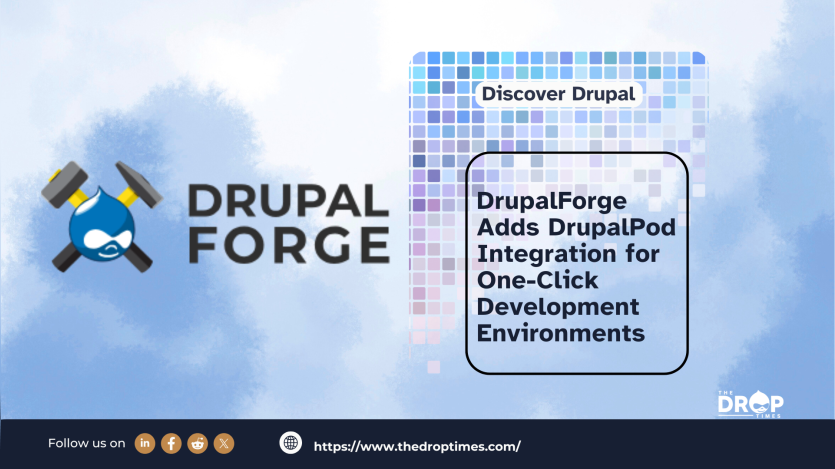 DRUPAL FORGE

Discover Drupal

DrupalForge Adds DrupalPod Integration for One-Click Development Environments

THE DROP TIMES

Follow us on

https://www.thedroptimes.com/